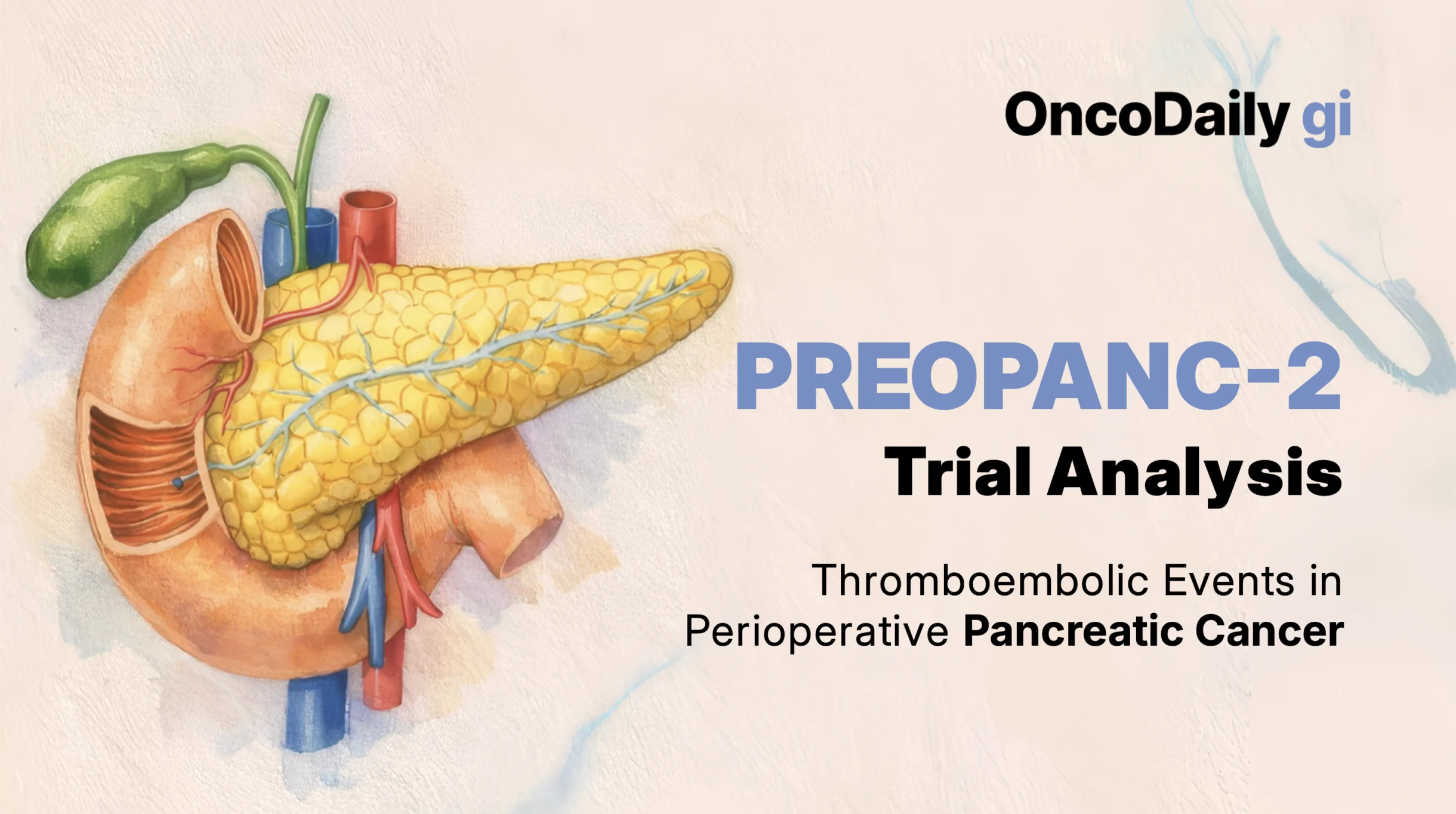 OncoDaily gi

PREOPANC-2
Trial Analysis

Thromboembolic Events in Perioperative Pancreatic Cancer